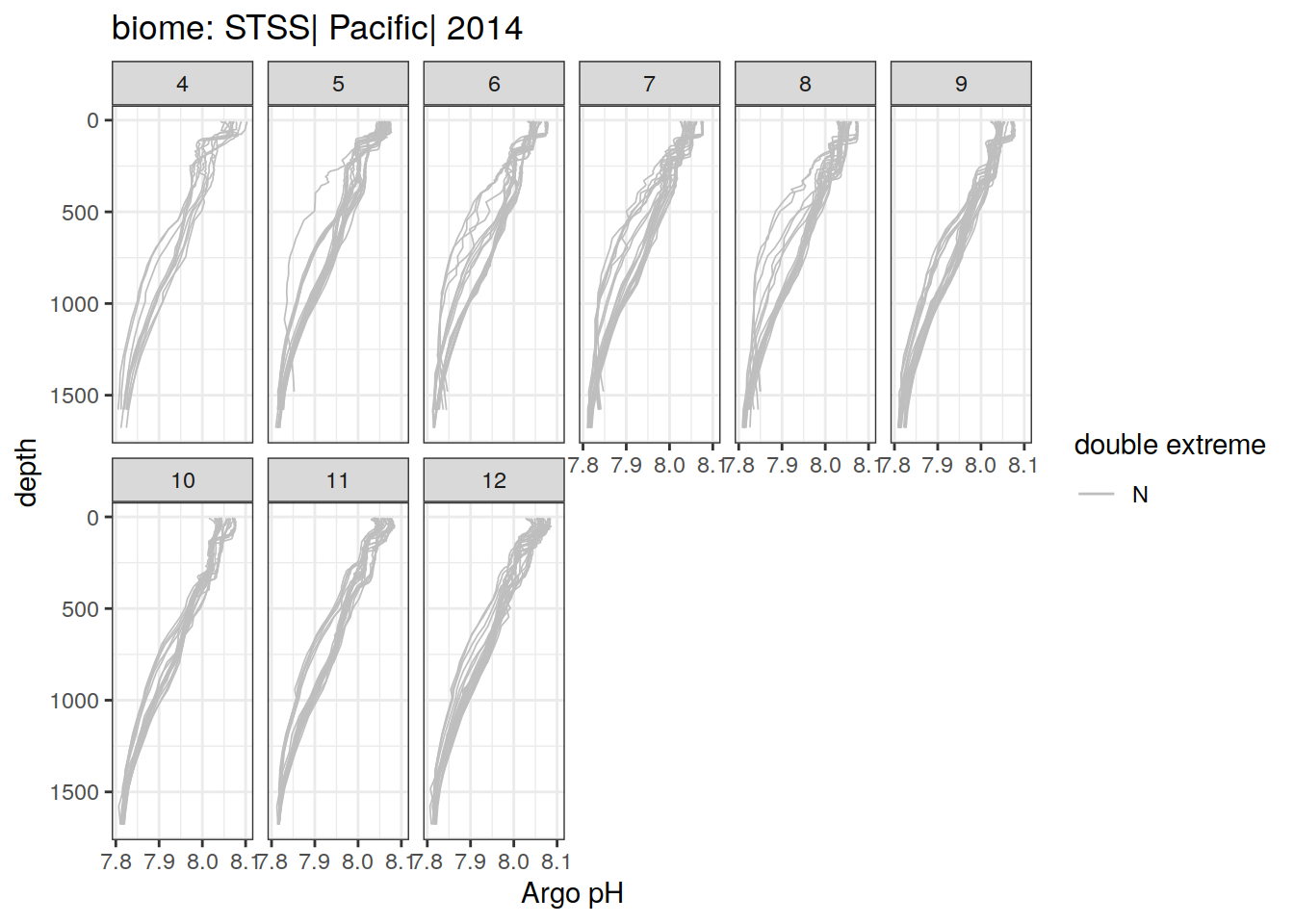 biome: STSS| Pacific| 2014

4
5
6
7
8
9

0
500
1000
1500

7.8 7.9 8.0 8.1 7.8 7.9 8.0 8.1 7.8 7.9 8.0 8.1

10
11
12

0
500
1000
1500

7.8 7.9 8.0 8.1 7.8 7.9 8.0 8.1 7.8 7.9 8.0 8.1

depth

Argo pH

double extreme
N